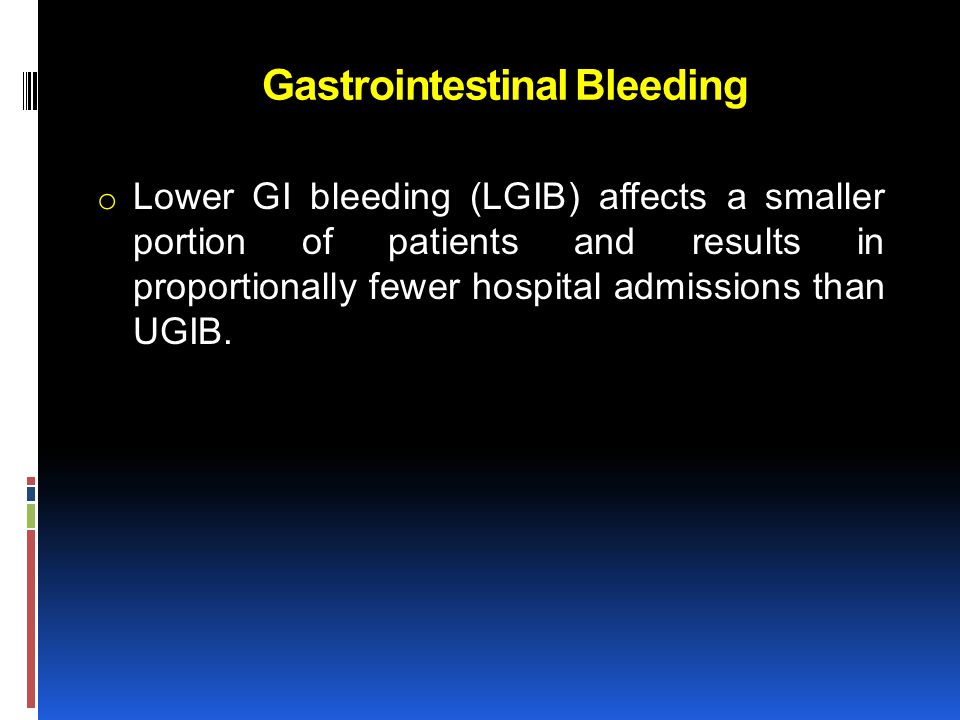 Gastrointestinal Bleeding

o Lower GI bleeding (LGIB) affects a smaller portion of patients and results in proportionally fewer hospital admissions than UGIB.